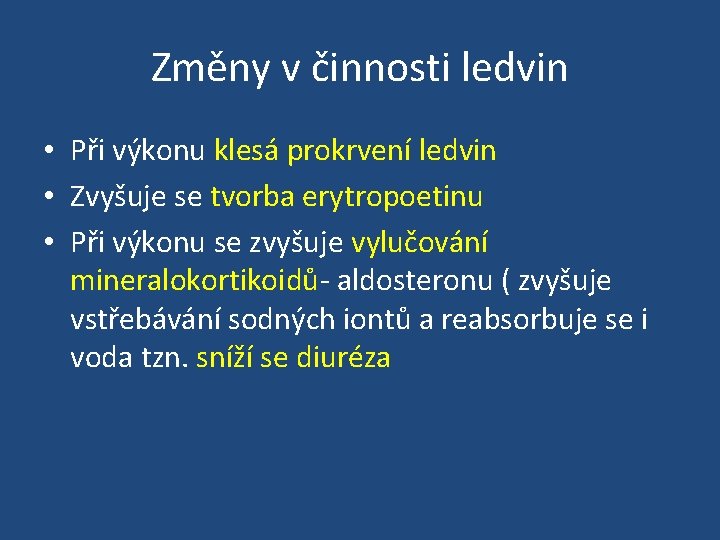 Změny v činnosti ledvin

• Při výkonu klesá prokrvení ledvin
• Zvyšuje se tvorba erytropoetinu
• Při výkonu se zvyšuje vylučování mineralokortikoidů- aldosteronu ( zvyšuje vstřebávání sodných iontů a reabsorbuje se i voda tzn. sníží se diuréza